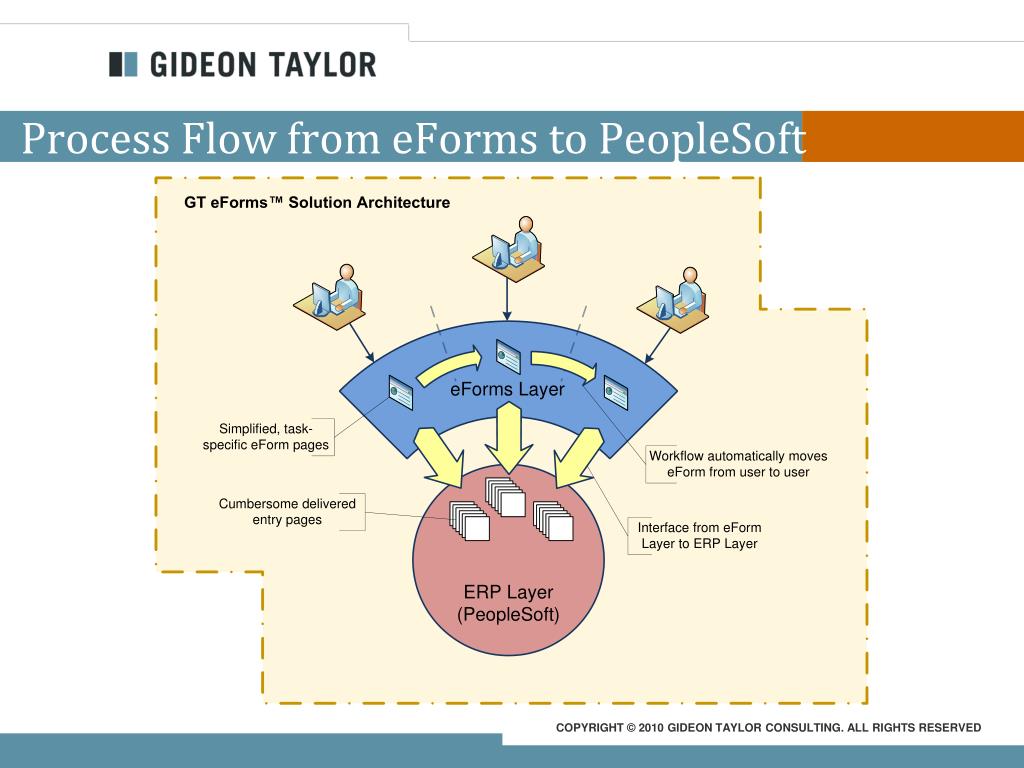 GIDEON TAYLOR

Process Flow from eForms to PeopleSoft

GT eForms™ Solution Architecture

eForms Layer

Simplified, task-specific eForm pages

Workflow automatically moves eForm from user to user

Cumbersome delivered entry pages

Interface from eForm Layer to ERP Layer

ERP Layer (PeopleSoft)

COPYRIGHT © 2010 GIDEON TAYLOR CONSULTING. ALL RIGHTS RESERVED